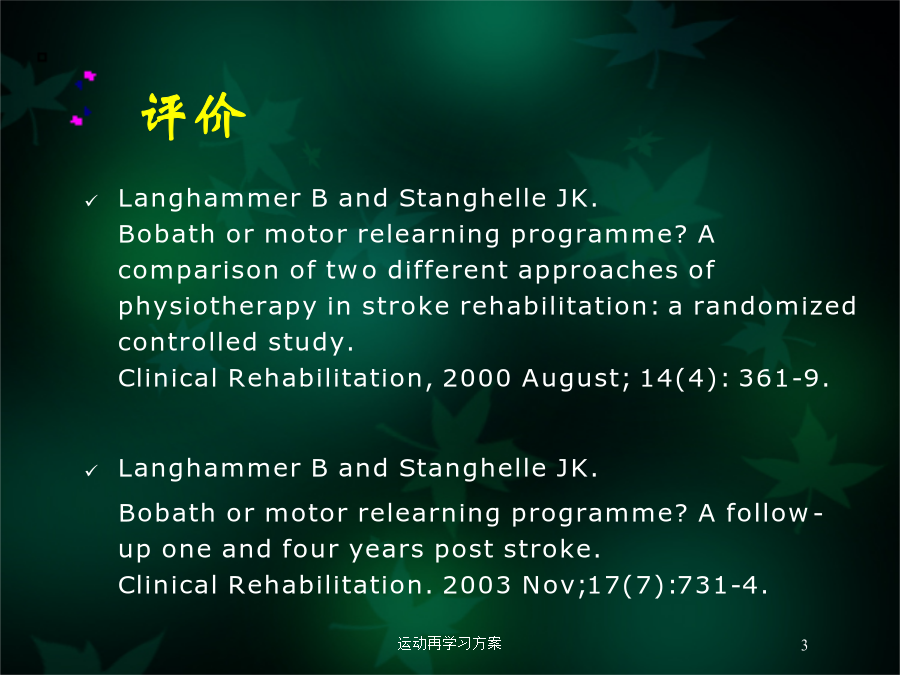 评价

✓ Langhammer B and Stanghelle JK.
Bobath or motor relearning programme? A comparison of two different approaches of physiotherapy in stroke rehabilitation: a randomized controlled study.
Clinical Rehabilitation, 2000 August; 14(4): 361-9.

✓ Langhammer B and Stanghelle JK.
Bobath or motor relearning programme? A follow-up one and four years post stroke.
Clinical Rehabilitation. 2003 Nov;17(7):731-4.

运动再学习方案

3